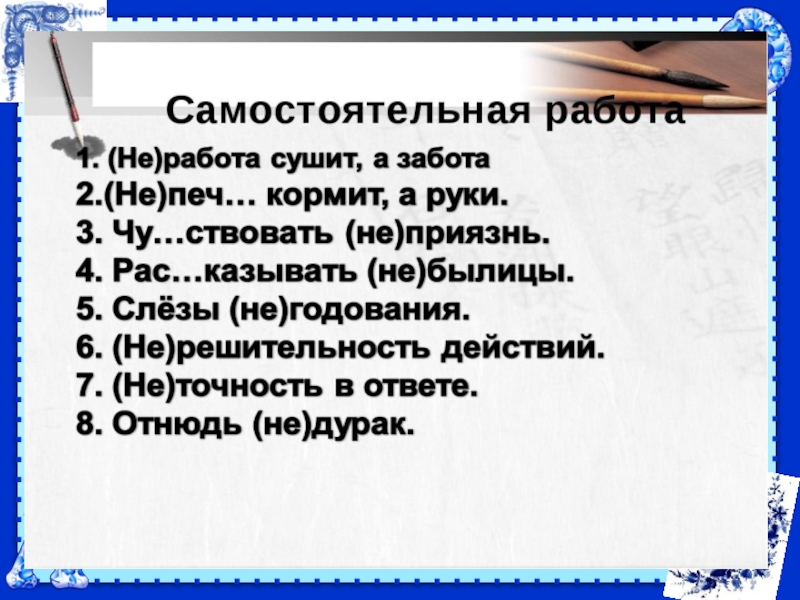 Самостоятельная работа

1. (Не)работа сушит, а забота
2.(Не)печ… кормит, а руки.
3. Чу…ствовать (не)приязнь.
4. Рас…казывать (не)былицы.
5. Слёзы (не)годования.
6. (Не)решительность действий.
7. (Не)точность в ответе.
8. Отнюдь (не)дурак.